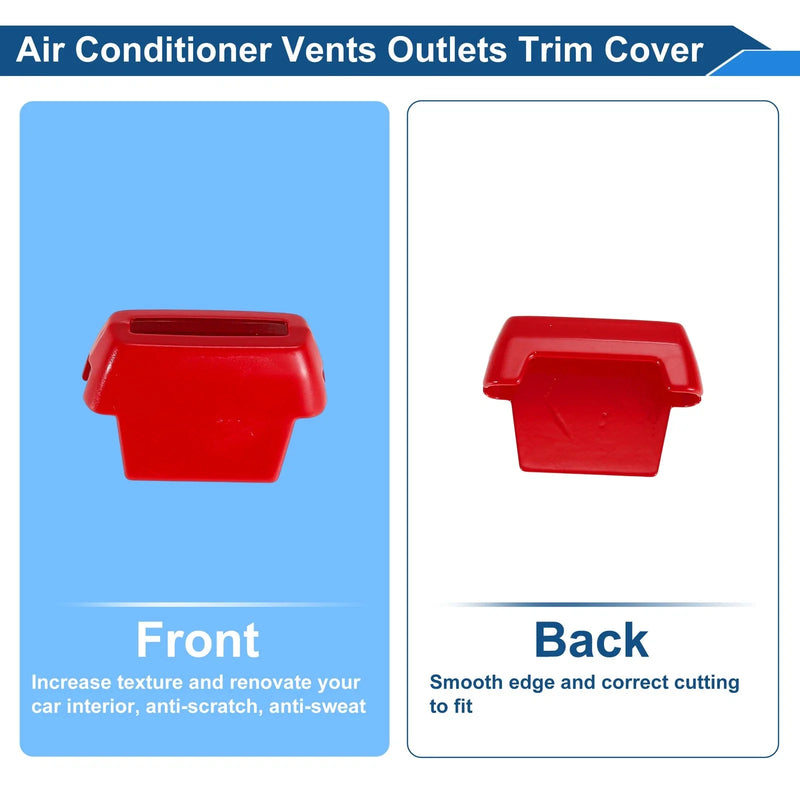 Air Conditioner Vents Outlets Trim Cover

Front

Increase texture and renovate your car interior, anti-scratch, anti-sweat

Back

Smooth edge and correct cutting to fit